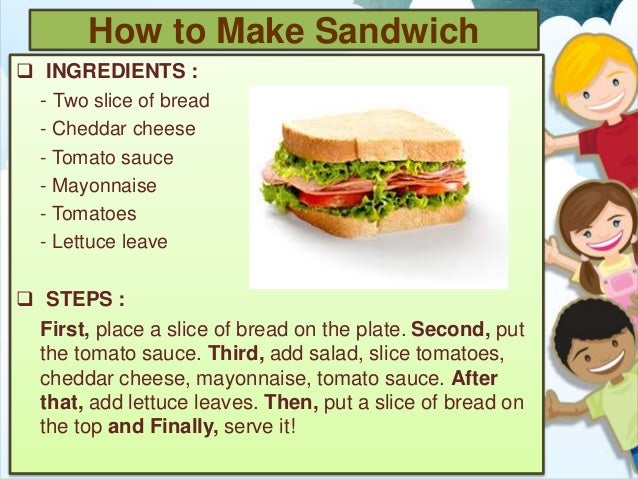 How to Make Sandwich

❑ INGREDIENTS :

- Two slice of bread
- Cheddar cheese
- Tomato sauce
- Mayonnaise
- Tomatoes
- Lettuce leave

❑ STEPS :

First, place a slice of bread on the plate. Second, put the tomato sauce. Third, add salad, slice tomatoes, cheddar cheese, mayonnaise, tomato sauce. After that, add lettuce leaves. Then, put a slice of bread on the top and Finally, serve it!